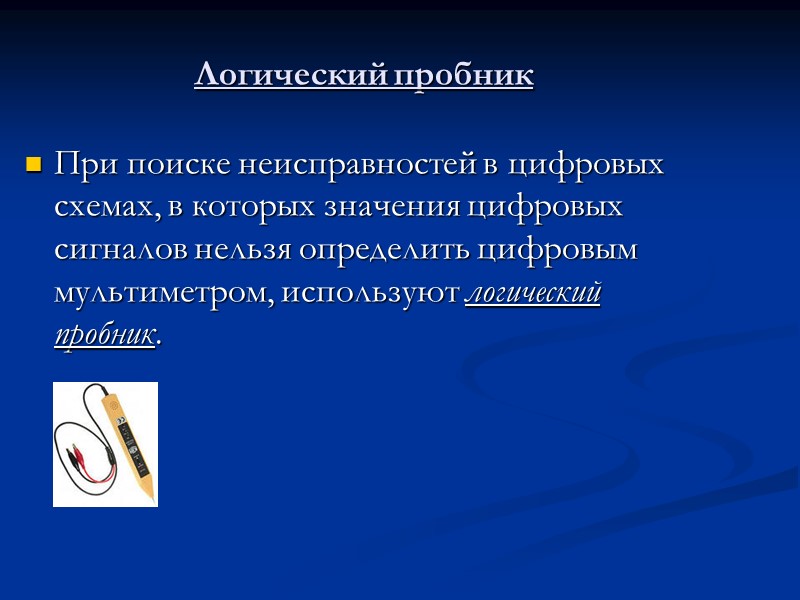 Логический пробник

При поиске неисправностей в цифровых схемах, в которых значения цифровых сигналов нельзя определить цифровым мультиметром, используют логический пробник.